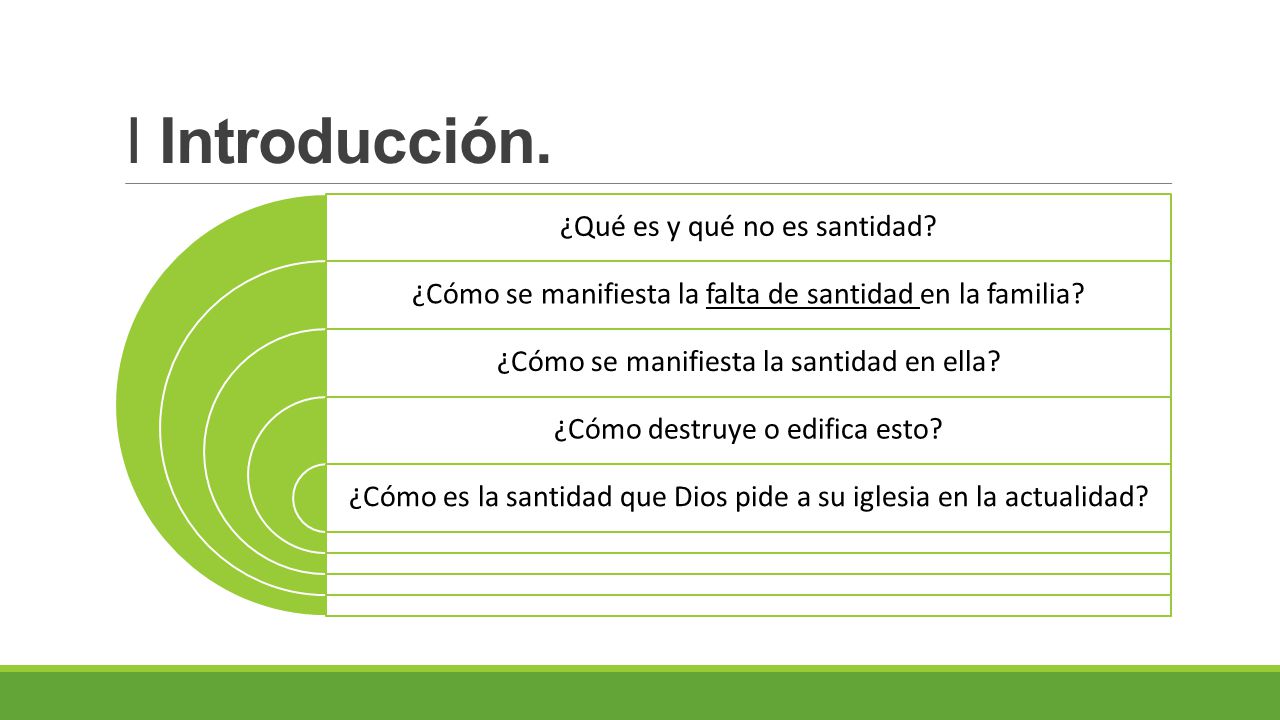 I Introducción.

¿Qué es y qué no es santidad?

¿Cómo se manifiesta la falta de santidad en la familia?

¿Cómo se manifiesta la santidad en ella?

¿Cómo destruye o edifica esto?

¿Cómo es la santidad que Dios pide a su iglesia en la actualidad?